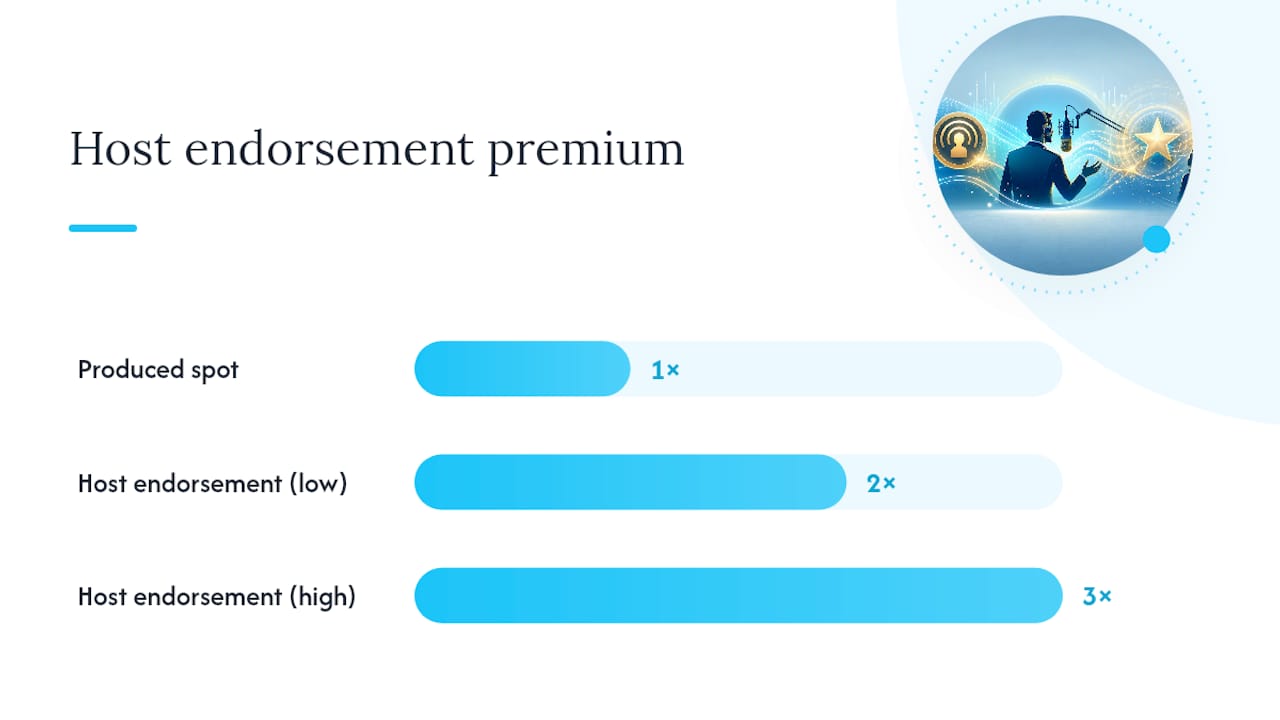 Host endorsement premium

Produced spot 1×

Host endorsement (low) 2×

Host endorsement (high) 3×